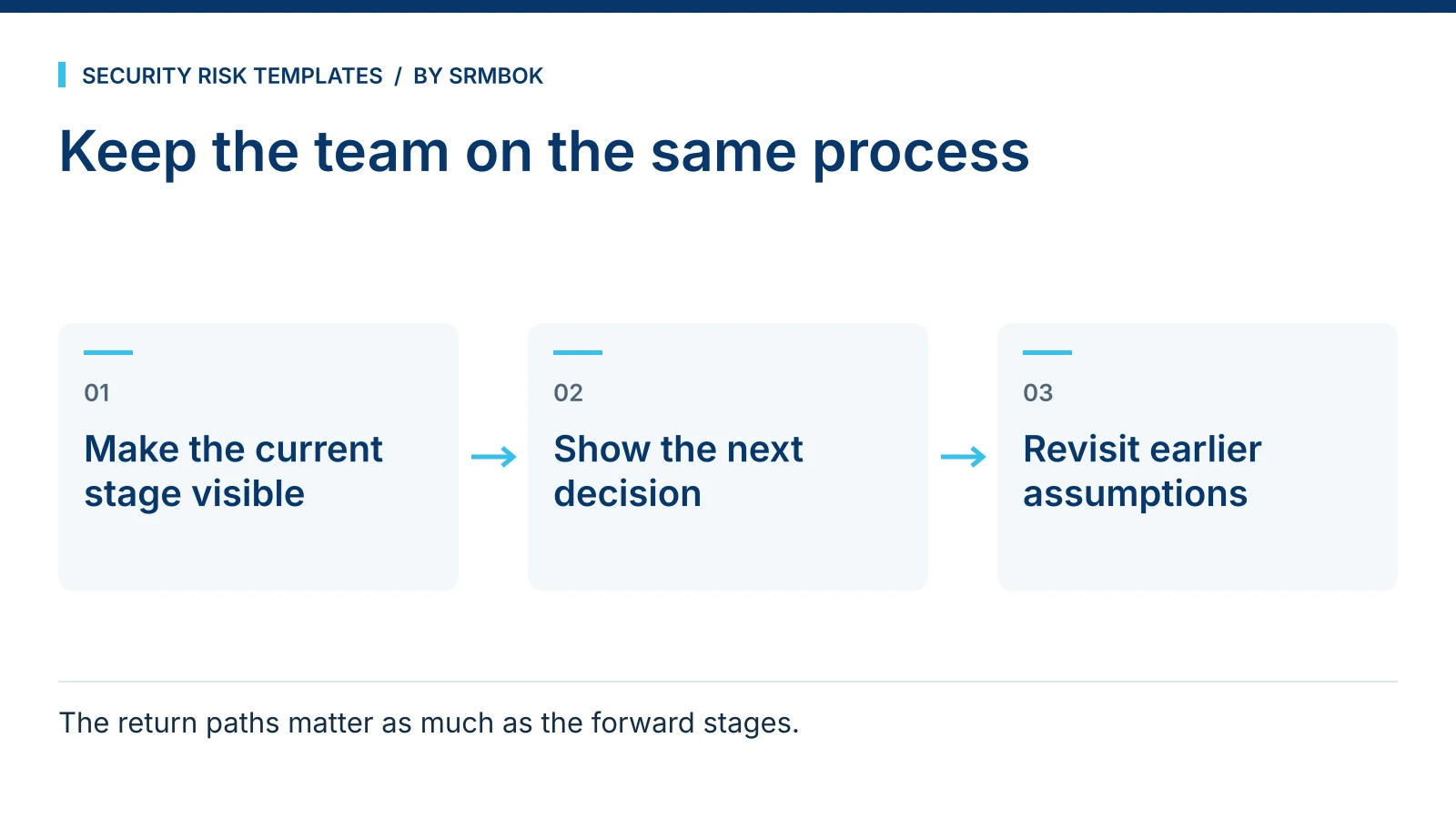 SECURITY RISK TEMPLATES / BY SRMBOK

Keep the team on the same process

01

Make the current stage visible

→

02

Show the next decision

→

03

Revisit earlier assumptions

The return paths matter as much as the forward stages.